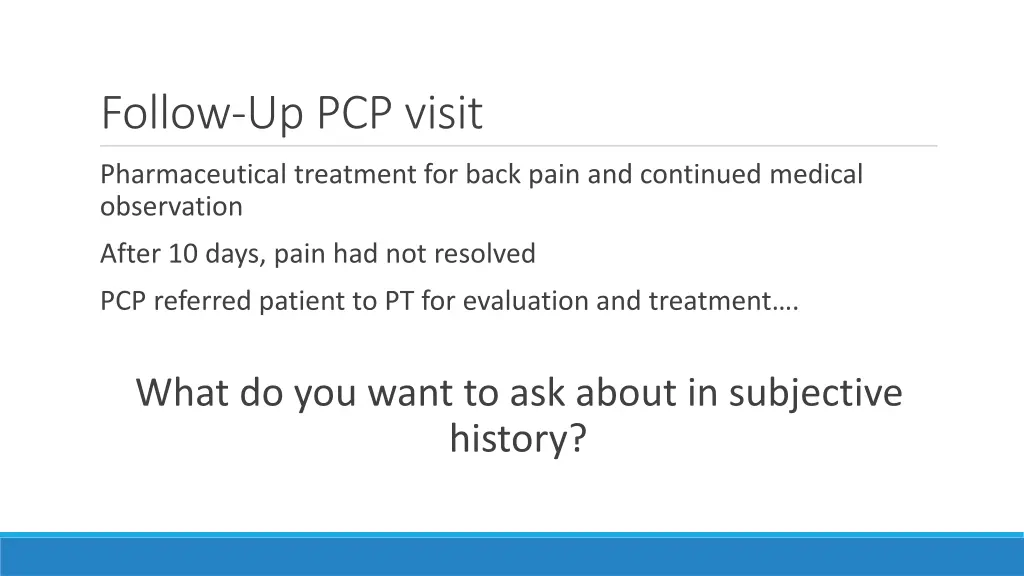 Follow-Up PCP visit

Pharmaceutical treatment for back pain and continued medical observation

After 10 days, pain had not resolved

PCP referred patient to PT for evaluation and treatment….

What do you want to ask about in subjective history?